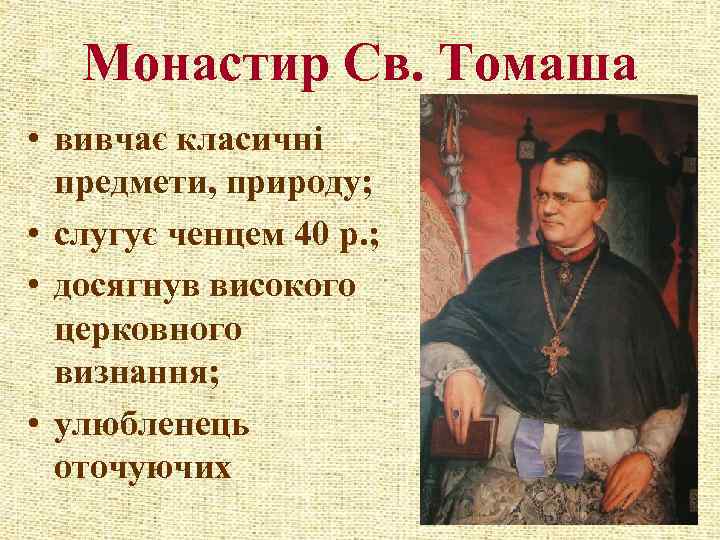 Монастир Св. Томаша

• вивчає класичні предмети, природу;
• слугує ченцем 40 р.;
• досягнув високого церковного визнання;
• улюбленець оточуючих